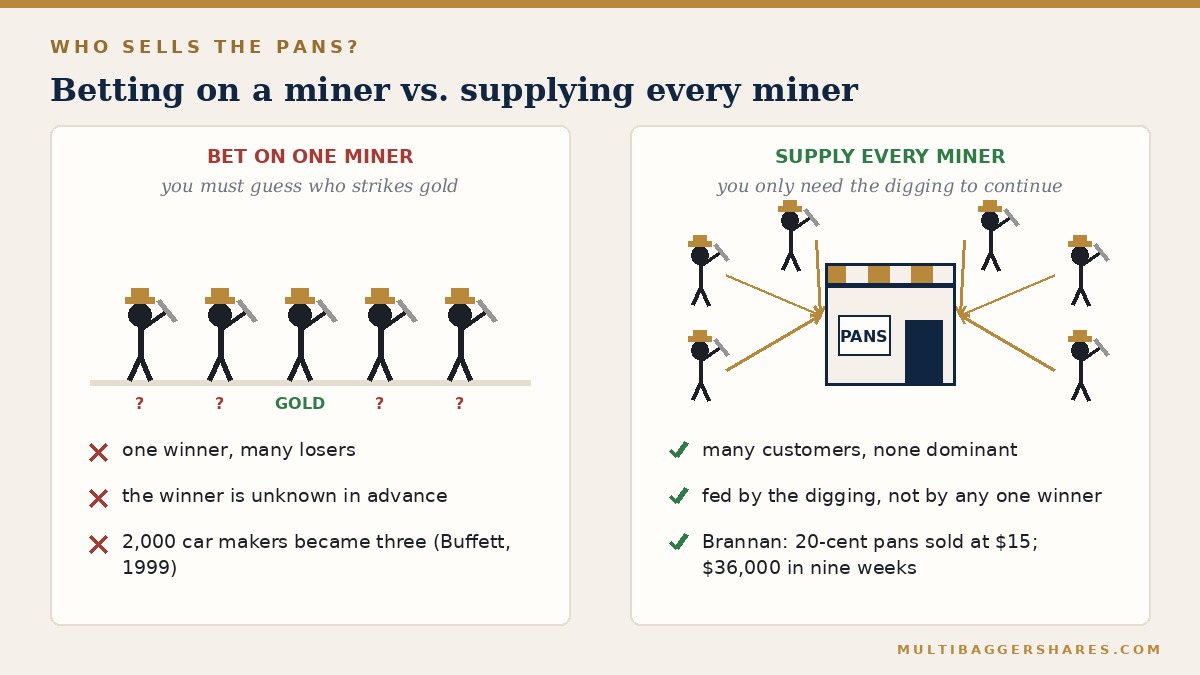 WHO SELLS THE PANS?

Betting on a miner vs. supplying every miner

BET ON ONE MINER

you must guess who strikes gold

? ? GOLD ? ?

one winner, many losers

the winner is unknown in advance

2,000 car makers became three (Buffett, 1999)

SUPPLY EVERY MINER

you only need the digging to continue

PANS

many customers, none dominant

fed by the digging, not by any one winner

Brannan: 20-cent pans sold at \$15; \$36,000 in nine weeks

MULTIBAGGERSHARES.COM